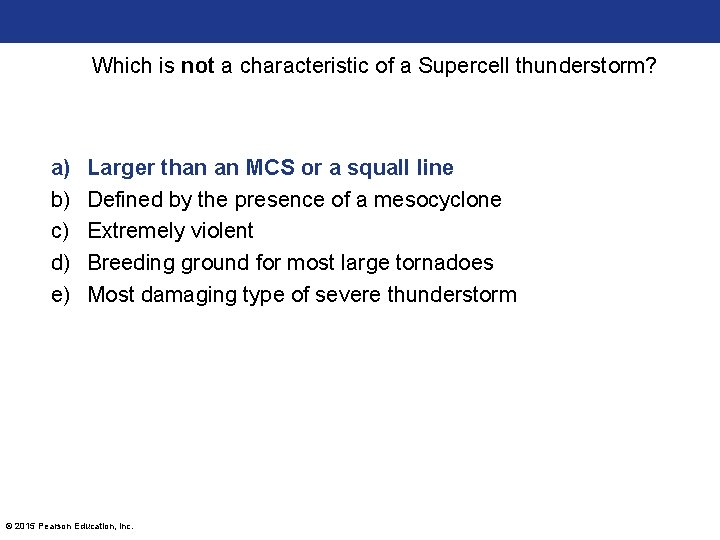 Which is not a characteristic of a Supercell thunderstorm?

a) Larger than an MCS or a squall line
b) Defined by the presence of a mesocyclone
c) Extremely violent
d) Breeding ground for most large tornadoes
e) Most damaging type of severe thunderstorm

© 2015 Pearson Education, Inc.